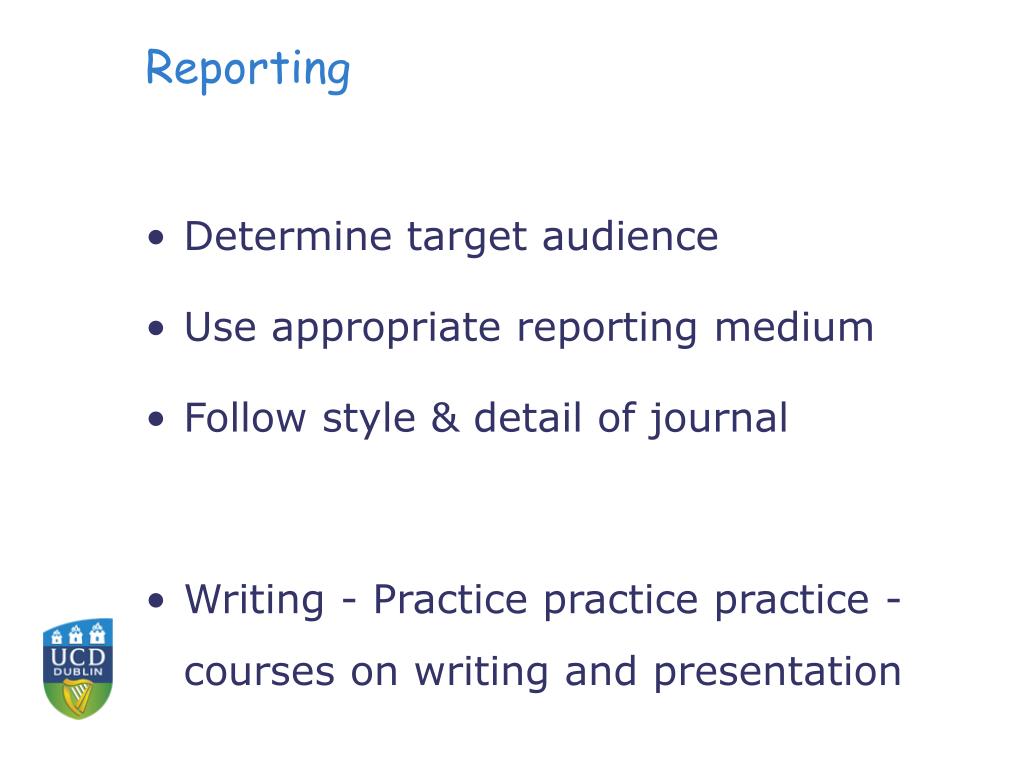 Reporting

• Determine target audience

• Use appropriate reporting medium

• Follow style & detail of journal

• Writing - Practice practice practice - courses on writing and presentation

UCD
DUBLIN